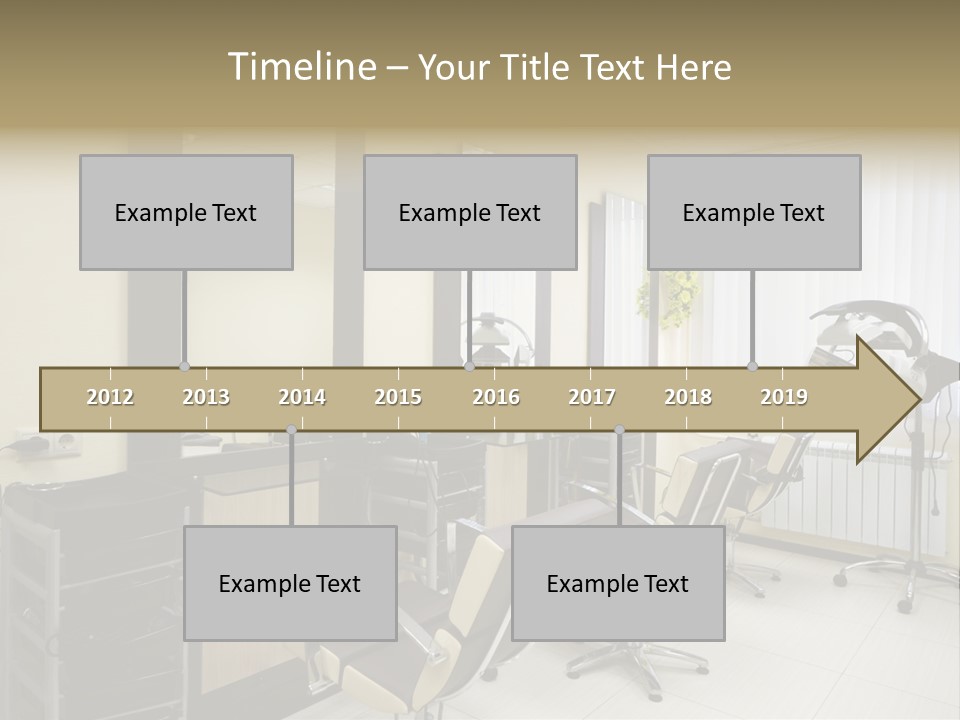 Timeline – Your Title Text Here

Example Text

Example Text

Example Text

2012 2013 2014 2015 2016 2017 2018 2019

Example Text

Example Text